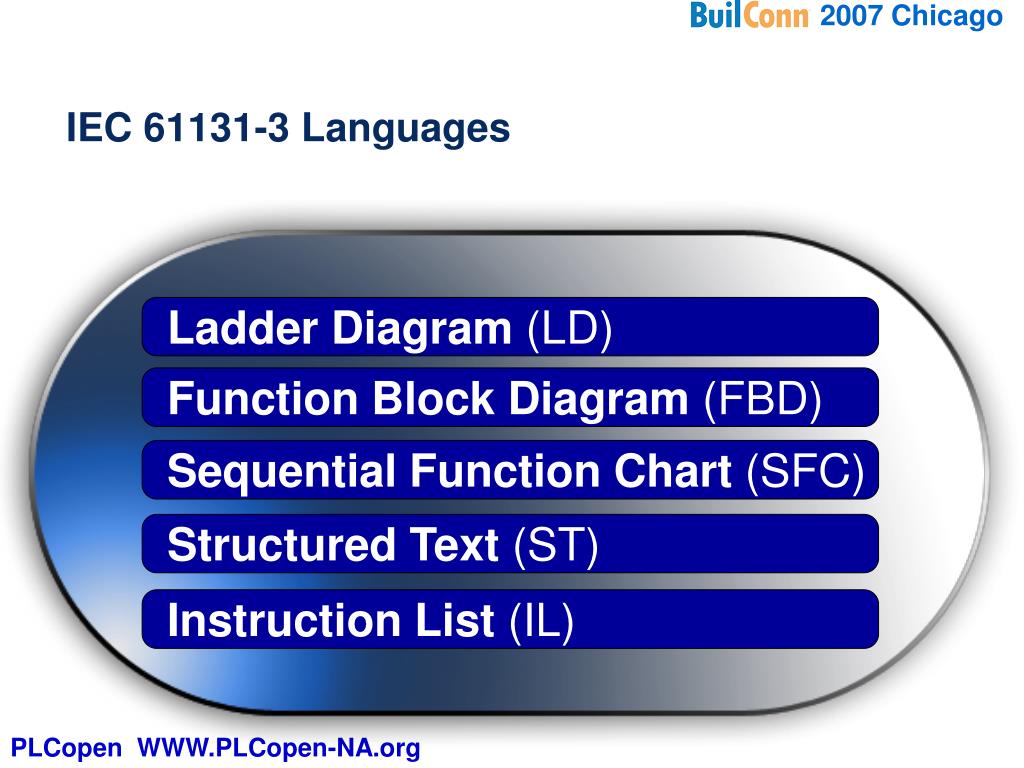 BuilConn 2007 Chicago

IEC 61131-3 Languages

Ladder Diagram (LD)

Function Block Diagram (FBD)

Sequential Function Chart (SFC)

Structured Text (ST)

Instruction List (IL)

PLCopen WWW.PLCopen-NA.org